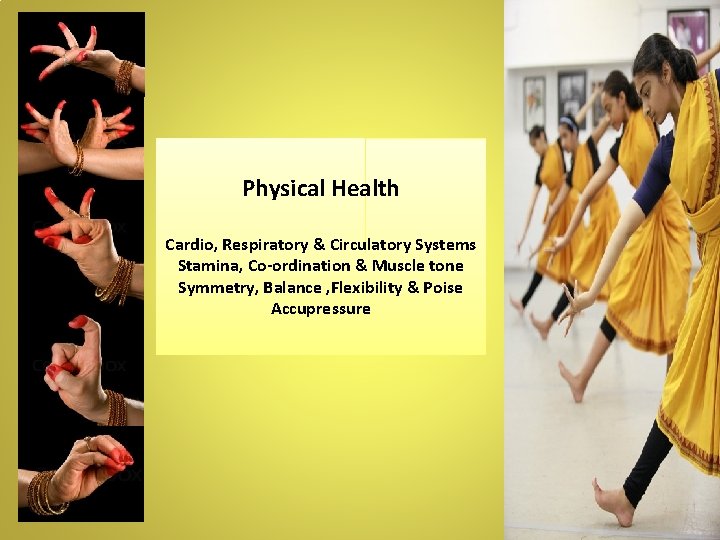 Physical Health

Cardio, Respiratory & Circulatory Systems
Stamina, Co-ordination & Muscle tone
Symmetry, Balance ,Flexibility & Poise
Accupressure